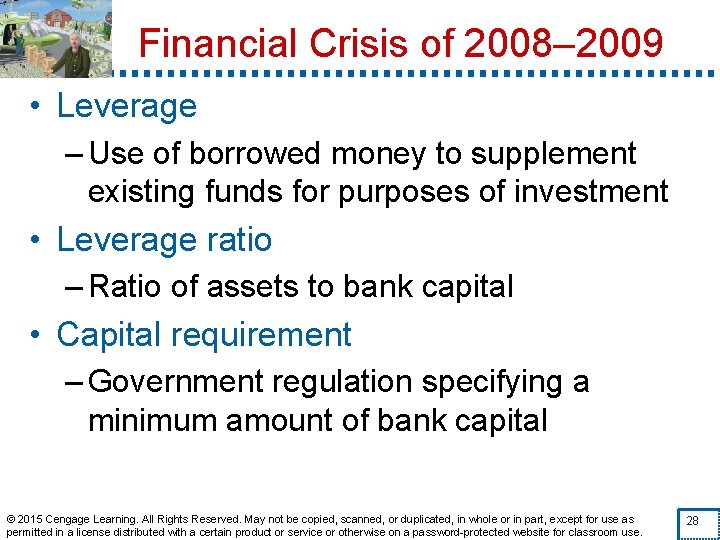 Financial Crisis of 2008–2009

• Leverage

– Use of borrowed money to supplement existing funds for purposes of investment

• Leverage ratio

– Ratio of assets to bank capital

• Capital requirement

– Government regulation specifying a minimum amount of bank capital

© 2015 Cengage Learning. All Rights Reserved. May not be copied, scanned, or duplicated, in whole or in part, except for use as permitted in a license distributed with a certain product or service or otherwise on a password-protected website for classroom use.

28